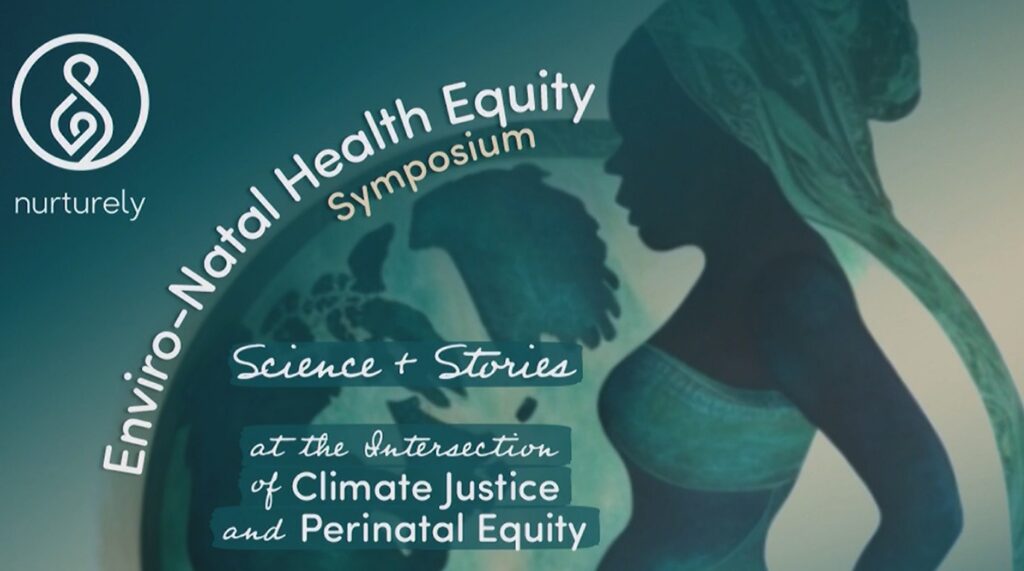 nurturely

Enviro-Natal Health Equity
Symposium

Science + Stories

at the Intersection
of Climate Justice
and Perinatal Equity